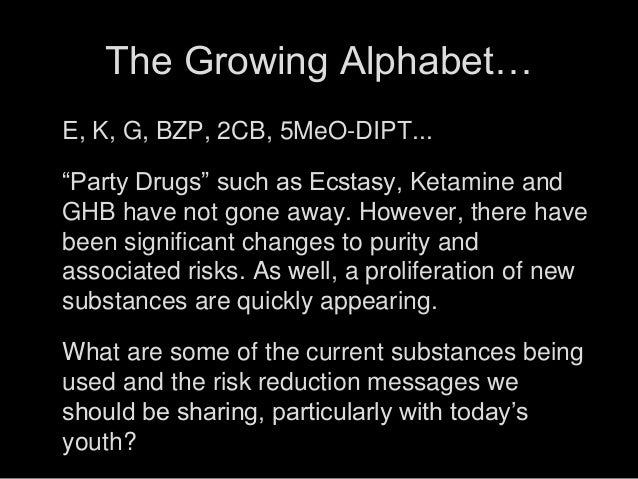 The Growing Alphabet…

E, K, G, BZP, 2CB, 5MeO-DIPT...

“Party Drugs” such as Ecstasy, Ketamine and GHB have not gone away. However, there have been significant changes to purity and associated risks. As well, a proliferation of new substances are quickly appearing.

What are some of the current substances being used and the risk reduction messages we should be sharing, particularly with today’s youth?